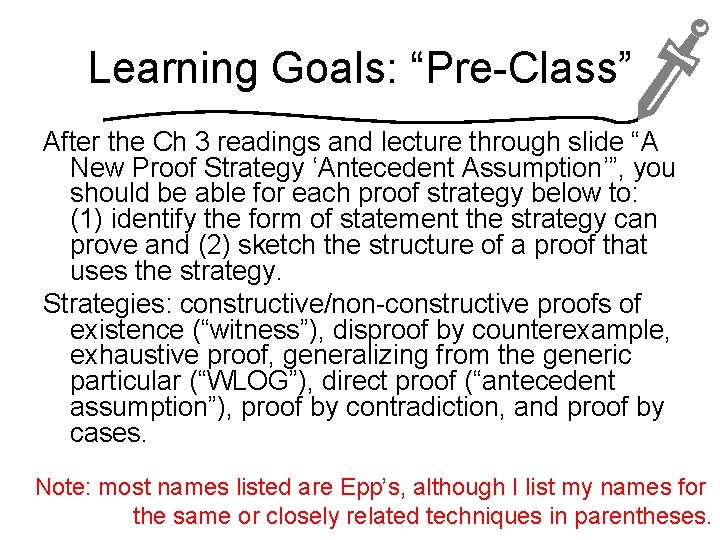 Learning Goals: “Pre-Class”

After the Ch 3 readings and lecture through slide “A New Proof Strategy ‘Antecedent Assumption’”, you should be able for each proof strategy below to: (1) identify the form of statement the strategy can prove and (2) sketch the structure of a proof that uses the strategy.

Strategies: constructive/non-constructive proofs of existence (“witness”), disproof by counterexample, exhaustive proof, generalizing from the generic particular (“WLOG”), direct proof (“antecedent assumption”), proof by contradiction, and proof by cases.

Note: most names listed are Epp’s, although I list my names for the same or closely related techniques in parentheses.